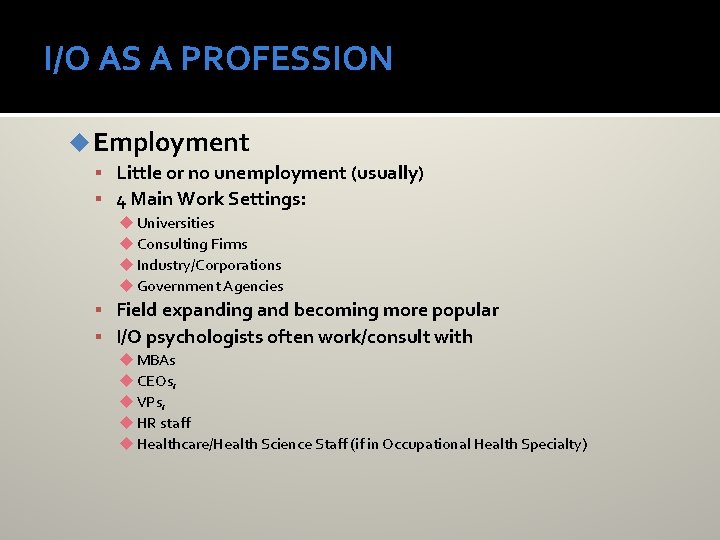 I/O AS A PROFESSION

Employment

Little or no unemployment (usually)

4 Main Work Settings:

Universities

Consulting Firms

Industry/Corporations

Government Agencies

Field expanding and becoming more popular

I/O psychologists often work/consult with

MBAs

CEOs,

VPs,

HR staff

Healthcare/Health Science Staff (if in Occupational Health Specialty)